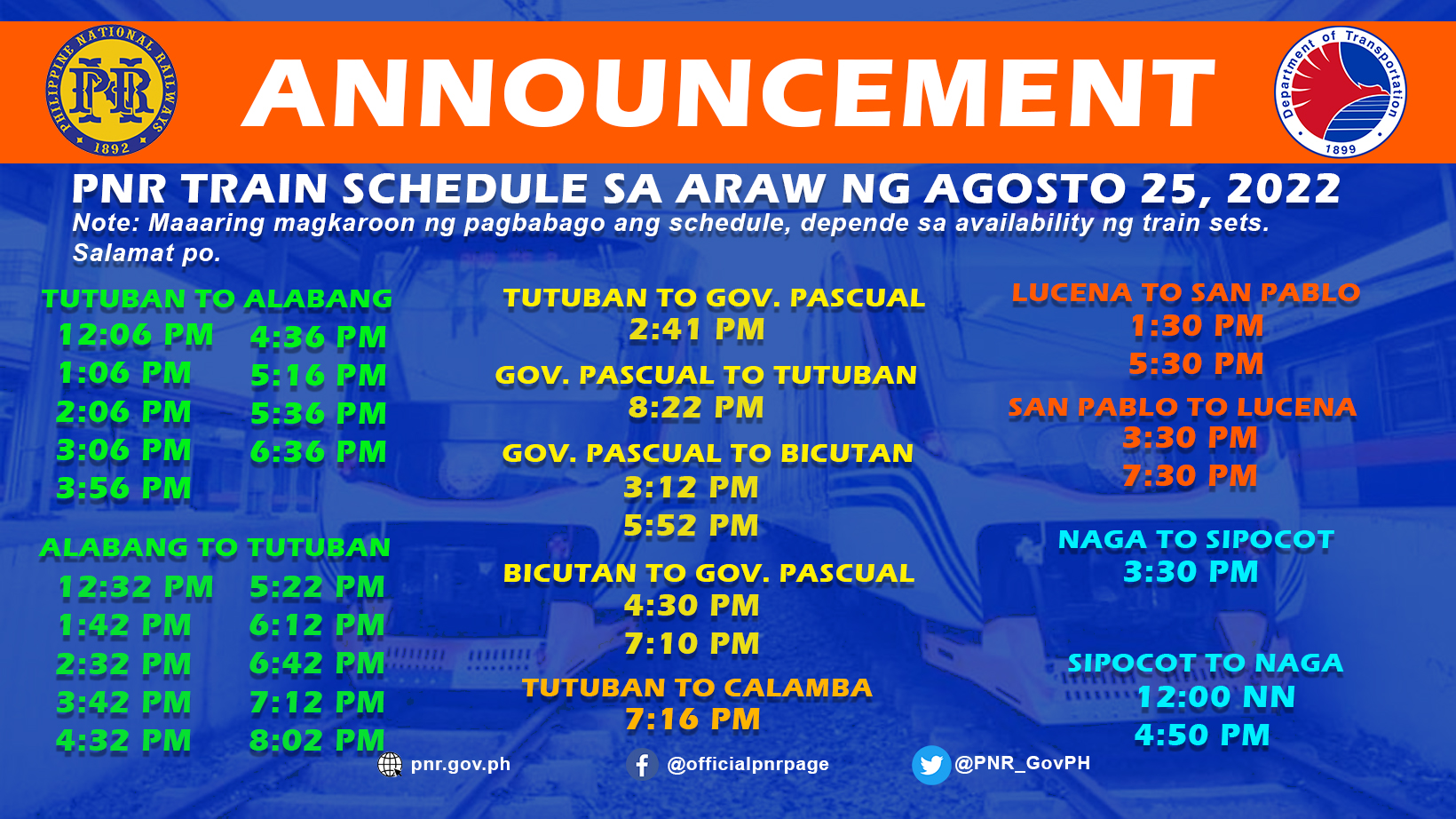 PHILIPPINE NATIONAL RAILWAYS
PNR
1892

ANNOUNCEMENT

Department of Transportation
1899

PNR TRAIN SCHEDULE SA ARAW NG AGOSTO 25, 2022
Note: Maaaring magkaroon ng pagbabago ang schedule, depende sa availability ng train sets. Salamat po.

TUTUBAN TO ALABANG
12:06 PM
1:06 PM
2:06 PM
3:06 PM
3:56 PM
4:36 PM
5:16 PM
5:36 PM
6:36 PM

ALABANG TO TUTUBAN
12:32 PM
1:42 PM
2:32 PM
3:42 PM
4:32 PM
5:22 PM
6:12 PM
6:42 PM
7:12 PM
8:02 PM

TUTUBAN TO GOV. PASCUAL
2:41 PM

GOV. PASCUAL TO TUTUBAN
8:22 PM

GOV. PASCUAL TO BICUTAN
3:12 PM
5:52 PM

BICUTAN TO GOV. PASCUAL
4:30 PM
7:10 PM

TUTUBAN TO CALAMBA
7:16 PM

LUCENA TO SAN PABLO
1:30 PM
5:30 PM

SAN PABLO TO LUCENA
3:30 PM
7:30 PM

NAGA TO SIPOCOT
3:30 PM

SIPOCOT TO NAGA
12:00 NN
4:50 PM

pnr.gov.ph
@officialpnrpage
@PNR_GovPH